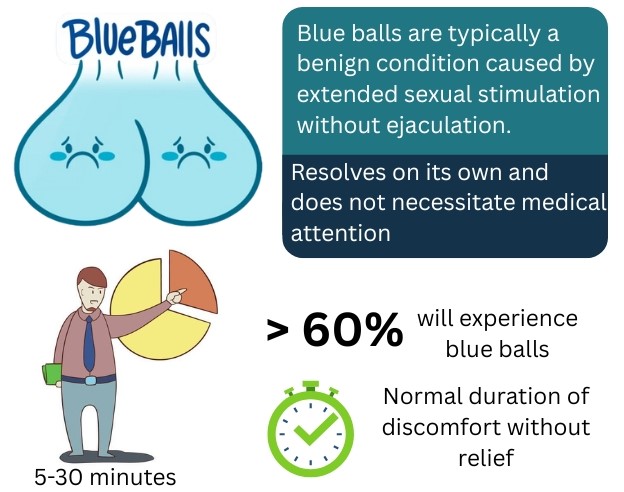 BlueBAlls

Blue balls are typically a benign condition caused by extended sexual stimulation without ejaculation.

Resolves on its own and does not necessitate medical attention

> 60% will experience blue balls

Normal duration of discomfort without relief

5-30 minutes